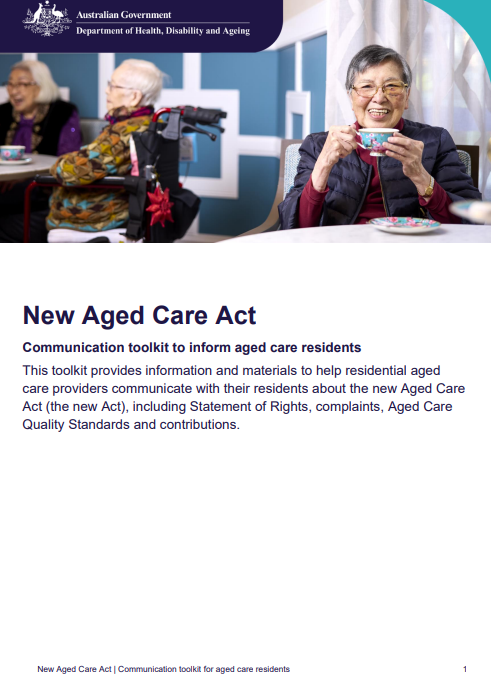 Australian Government
Department of Health, Disability and Ageing

New Aged Care Act

Communication toolkit to inform aged care residents

This toolkit provides information and materials to help residential aged care providers communicate with their residents about the new Aged Care Act (the new Act), including Statement of Rights, complaints, Aged Care Quality Standards and contributions.

New Aged Care Act | Communication toolkit for aged care residents 1